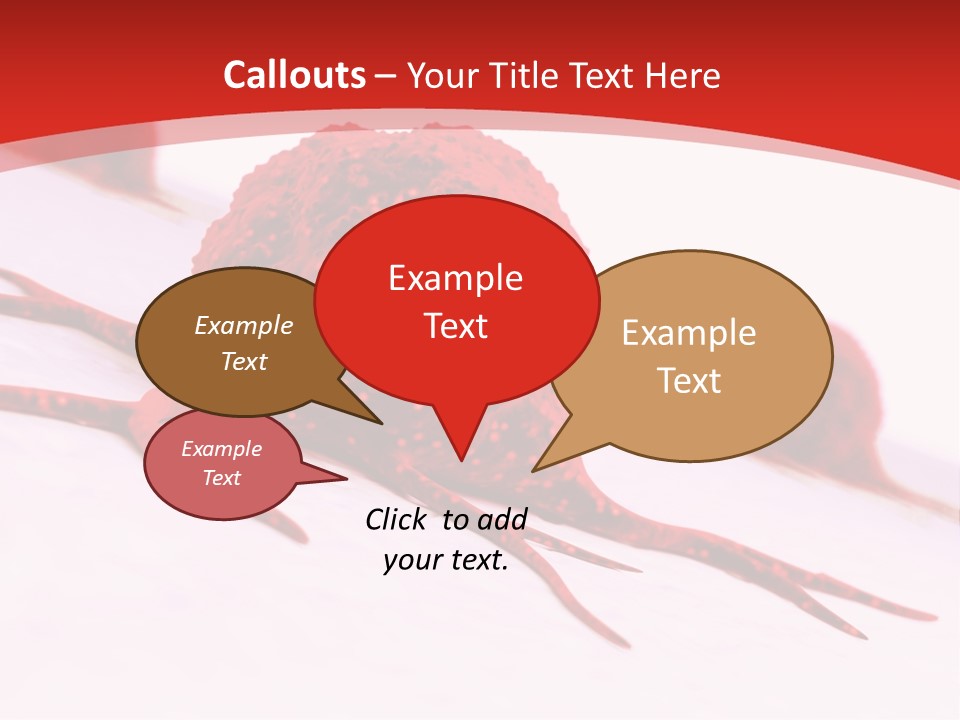 Callouts – Your Title Text Here

Example Text

Example Text

Example Text

Example Text

Click to add your text.